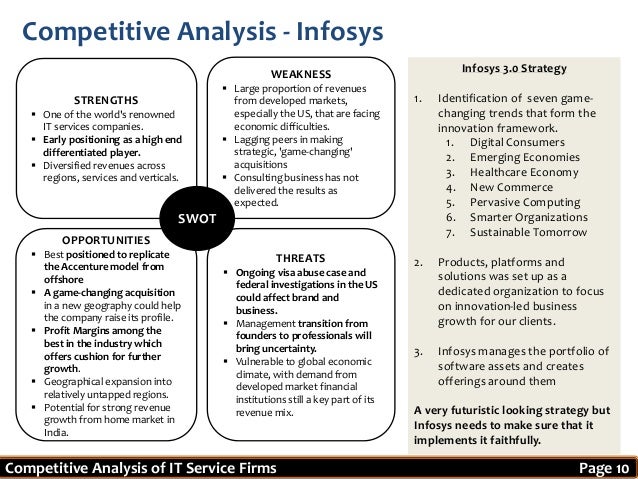 Competitive Analysis - Infosys

STRENGTHS
▪ One of the world's renowned IT services companies.
▪ Early positioning as a high end differentiated player.
▪ Diversified revenues across regions, services and verticals.

WEAKNESS
▪ Large proportion of revenues from developed markets, especially the US, that are facing economic difficulties.
▪ Lagging peers in making strategic, 'game-changing' acquisitions
▪ Consulting business has not delivered the results as expected.

SWOT

OPPORTUNITIES
▪ Best positioned to replicate the Accenture model from offshore
▪ A game-changing acquisition in a new geography could help the company raise its profile.
▪ Profit Margins among the best in the industry which offers cushion for further growth.
▪ Geographical expansion into relatively untapped regions.
▪ Potential for strong revenue growth from home market in India.

THREATS
▪ Ongoing visa abuse case and federal investigations in the US could affect brand and business.
▪ Management transition from founders to professionals will bring uncertainty.
▪ Vulnerable to global economic climate, with demand from developed market financial institutions still a key part of its revenue mix.

Infosys 3.0 Strategy

1. Identification of seven game-changing trends that form the innovation framework.
1. Digital Consumers
2. Emerging Economies
3. Healthcare Economy
4. New Commerce
5. Pervasive Computing
6. Smarter Organizations
7. Sustainable Tomorrow

2. Products, platforms and solutions was set up as a dedicated organization to focus on innovation-led business growth for our clients.

3. Infosys manages the portfolio of software assets and creates offerings around them

A very futuristic looking strategy but Infosys needs to make sure that it implements it faithfully.

Competitive Analysis of IT Service Firms
Page 10